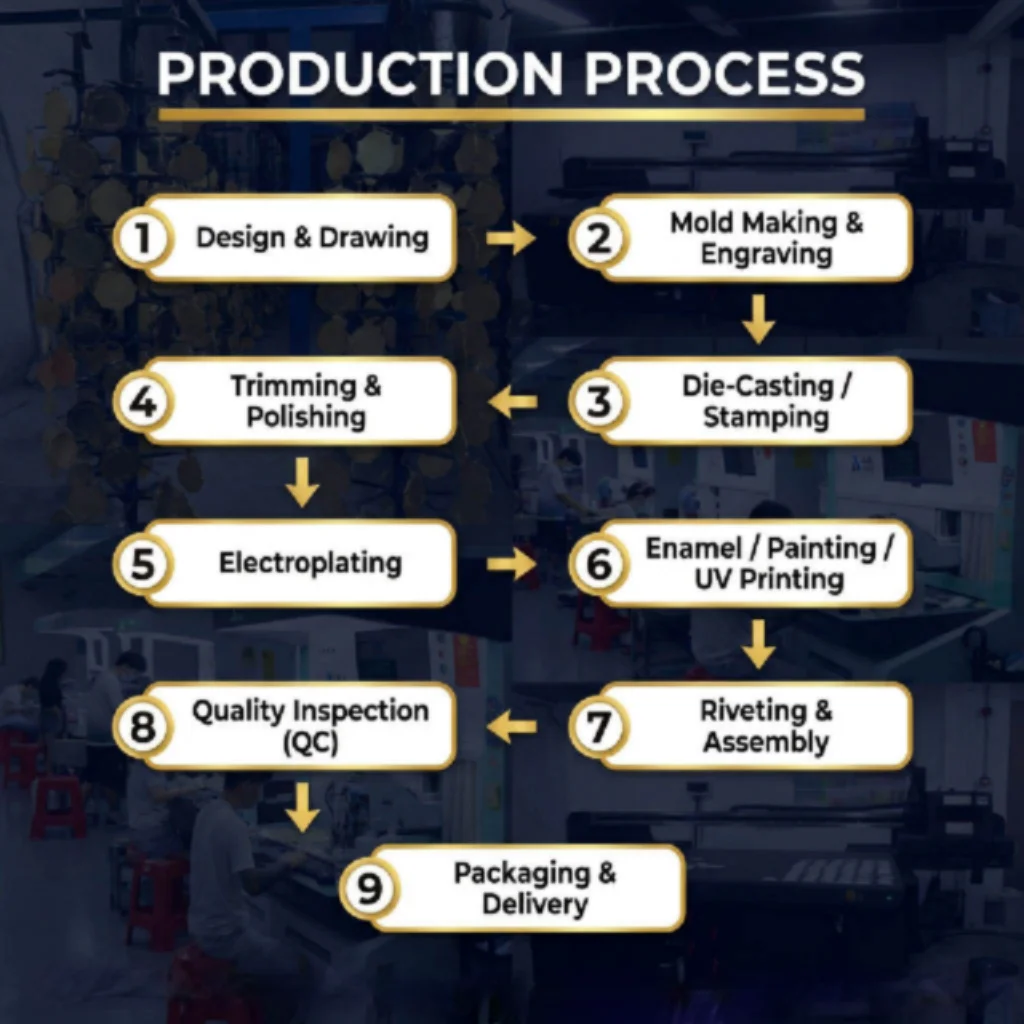 PRODUCTION PROCESS

1 Design & Drawing

2 Mold Making & Engraving

3 Die-Casting / Stamping

4 Trimming & Polishing

5 Electroplating

6 Enamel / Painting / UV Printing

7 Riveting & Assembly

8 Quality Inspection (QC)

9 Packaging & Delivery